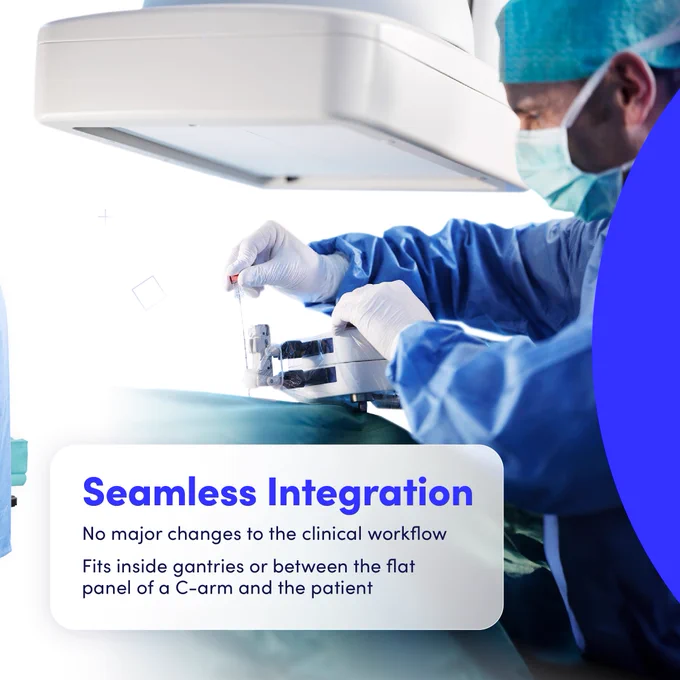 Seamless Integration

No major changes to the clinical workflow

Fits inside gantries or between the flat panel of a C-arm and the patient